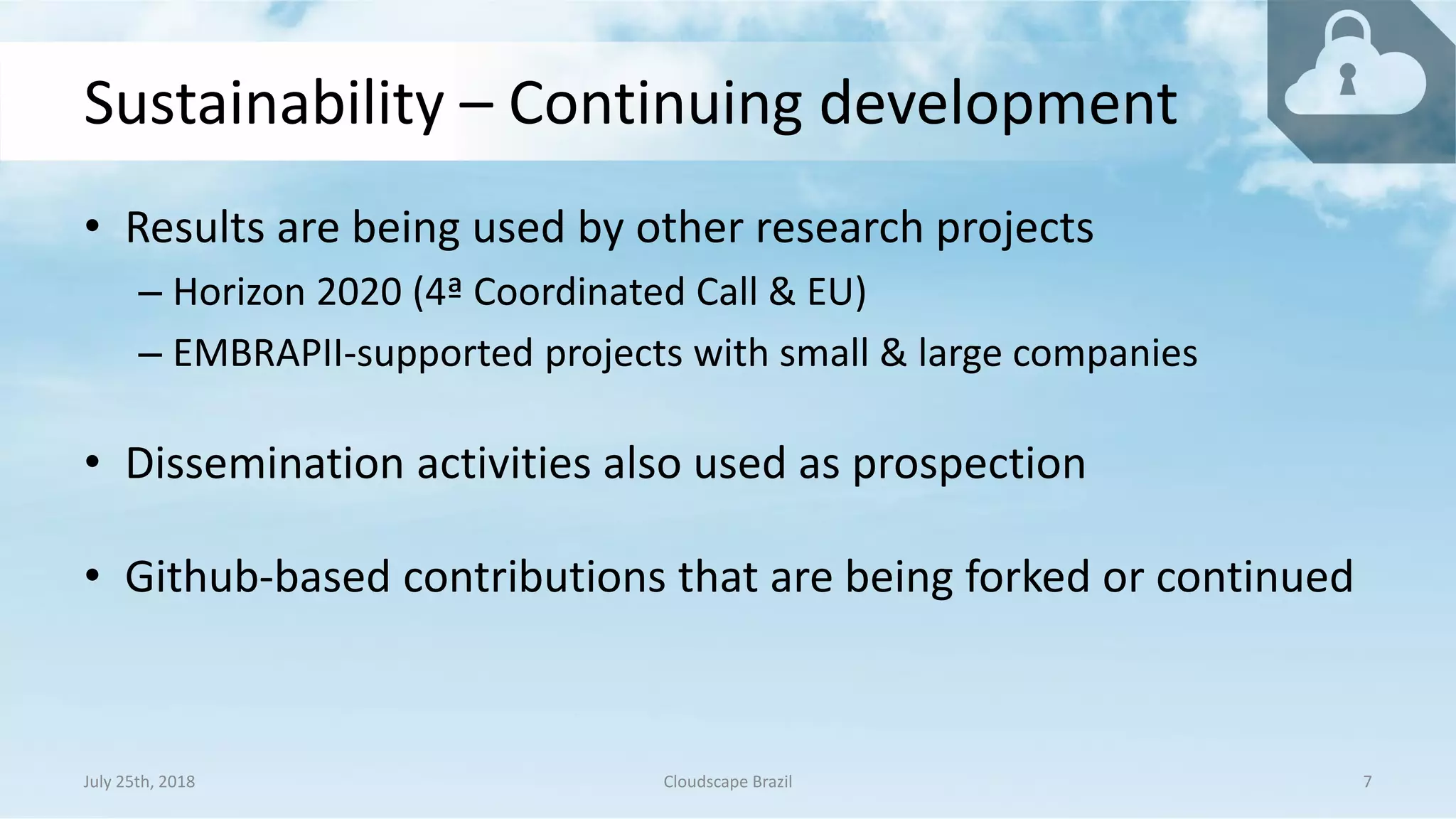 Sustainability – Continuing development

• Results are being used by other research projects
 – Horizon 2020 (4ª Coordinated Call & EU)
 – EMBRAPII-supported projects with small & large companies

• Dissemination activities also used as prospection

• Github-based contributions that are being forked or continued

July 25th, 2018

Cloudscape Brazil

7